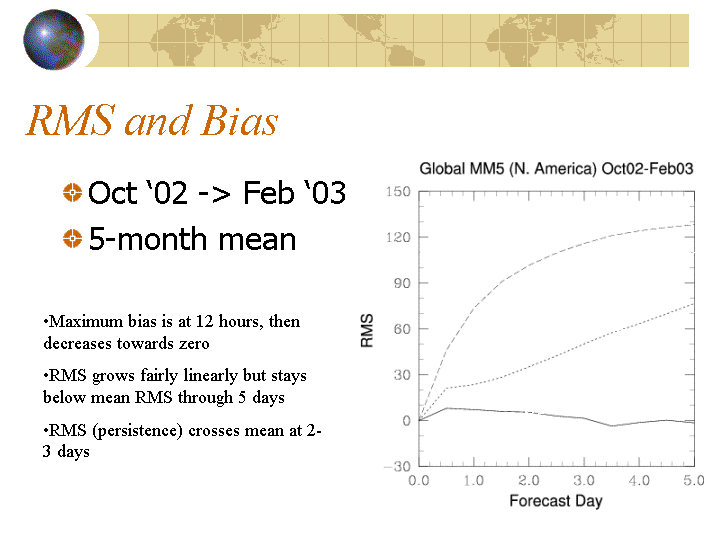 RMS and Bias

Oct ‘02 -> Feb ‘03

5-month mean

•Maximum bias is at 12 hours, then decreases towards zero

•RMS grows fairly linearly but stays below mean RMS through 5 days

•RMS (persistence) crosses mean at 2-3 days

Global MM5 (N. America) Oct02-Feb03

150
120
90
60
30
0
−30

RMS

0.0 1.0 2.0 3.0 4.0 5.0

Forecast Day